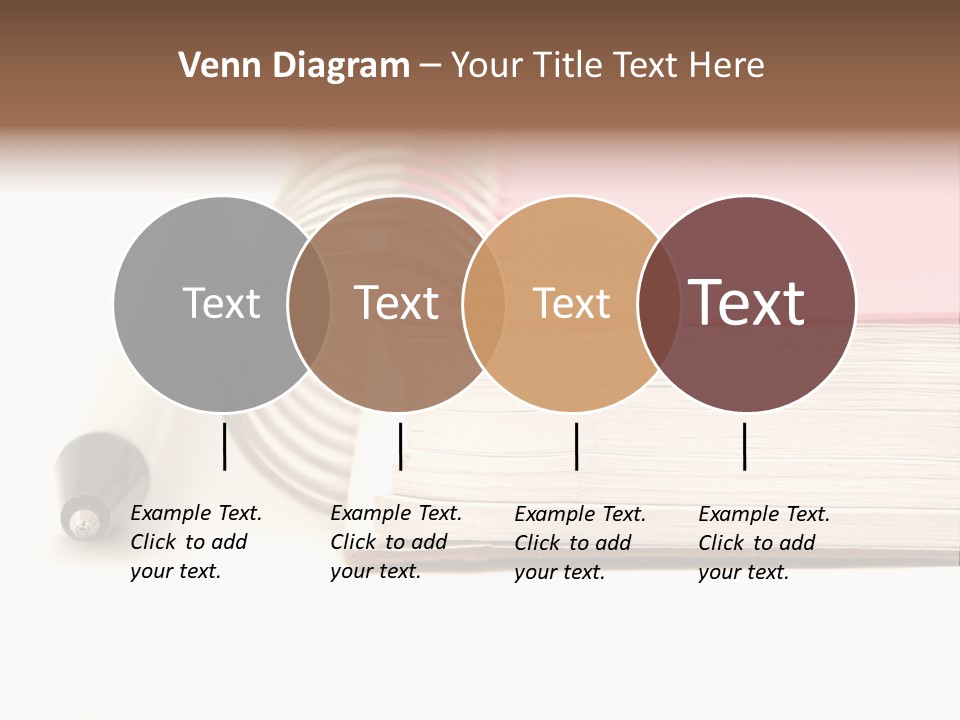 Venn Diagram – Your Title Text Here

Text

Text

Text

Text

Example Text. Click to add your text.

Example Text. Click to add your text.

Example Text. Click to add your text.

Example Text. Click to add your text.